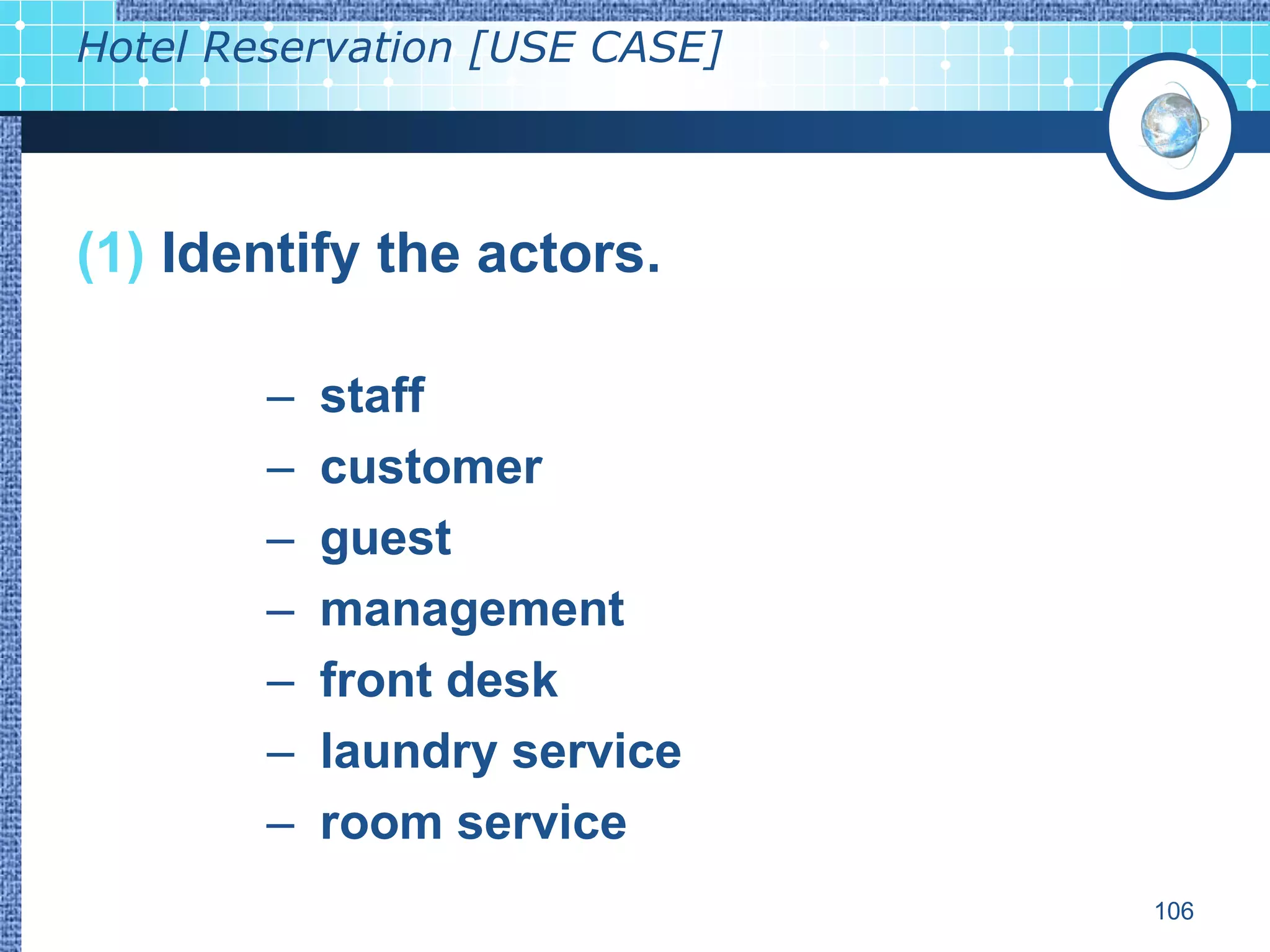 Hotel Reservation [USE CASE]

(1) Identify the actors.

– staff
– customer
– guest
– management
– front desk
– laundry service
– room service

106